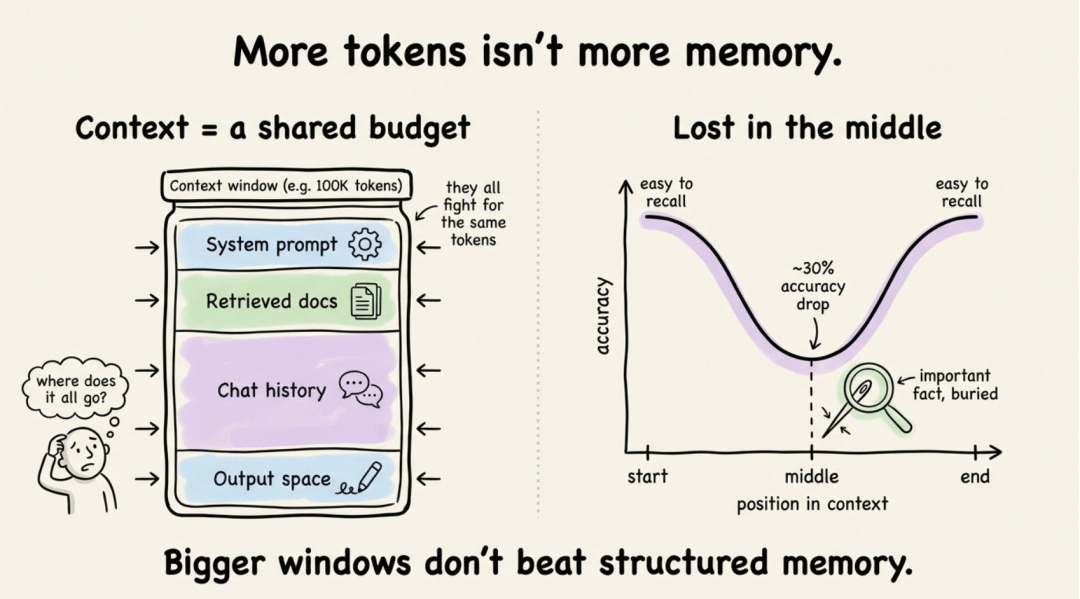 More tokens isn't more memory.

Context = a shared budget

Context window (e.g. 100K tokens)

they all fight for the same tokens

System prompt

Retrieved docs

Chat history

Output space

where does it all go?

Lost in the middle

easy to recall

easy to recall

~30% accuracy drop

accuracy

important fact, buried

start

middle

end

position in context

Bigger windows don't beat structured memory.